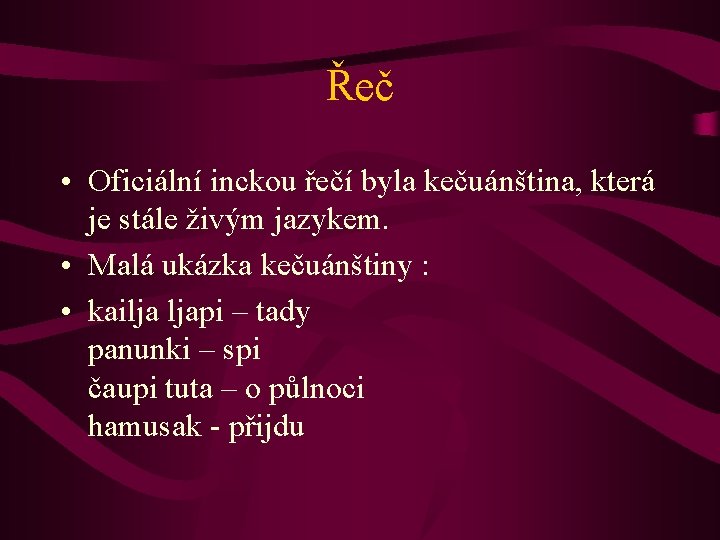 Řeč

• Oficiální inckou řečí byla kečuánština, která je stále živým jazykem.
• Malá ukázka kečuánštiny :
• kailja ljapi – tady
panunki – spi
čaupi tuta – o půlnoci
hamusak - přijdu